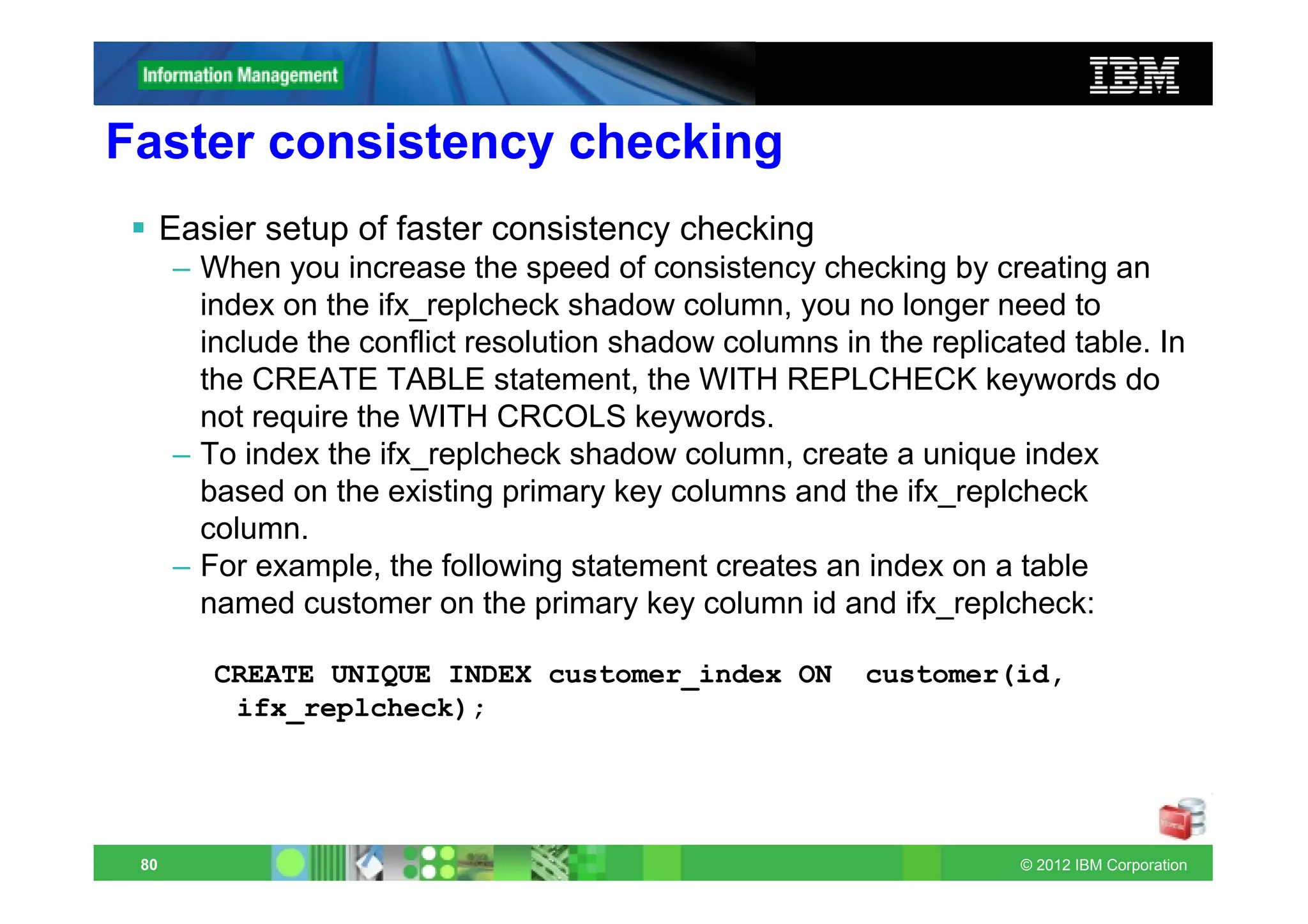 Information Management

IBM

Faster consistency checking

▪ Easier setup of faster consistency checking

– When you increase the speed of consistency checking by creating an index on the ifx_replcheck shadow column, you no longer need to include the conflict resolution shadow columns in the replicated table. In the CREATE TABLE statement, the WITH REPLCHECK keywords do not require the WITH CRCOLS keywords.

– To index the ifx_replcheck shadow column, create a unique index based on the existing primary key columns and the ifx_replcheck column.

– For example, the following statement creates an index on a table named customer on the primary key column id and ifx_replcheck:

CREATE UNIQUE INDEX customer_index ON customer(id, ifx_replcheck);

80

© 2012 IBM Corporation